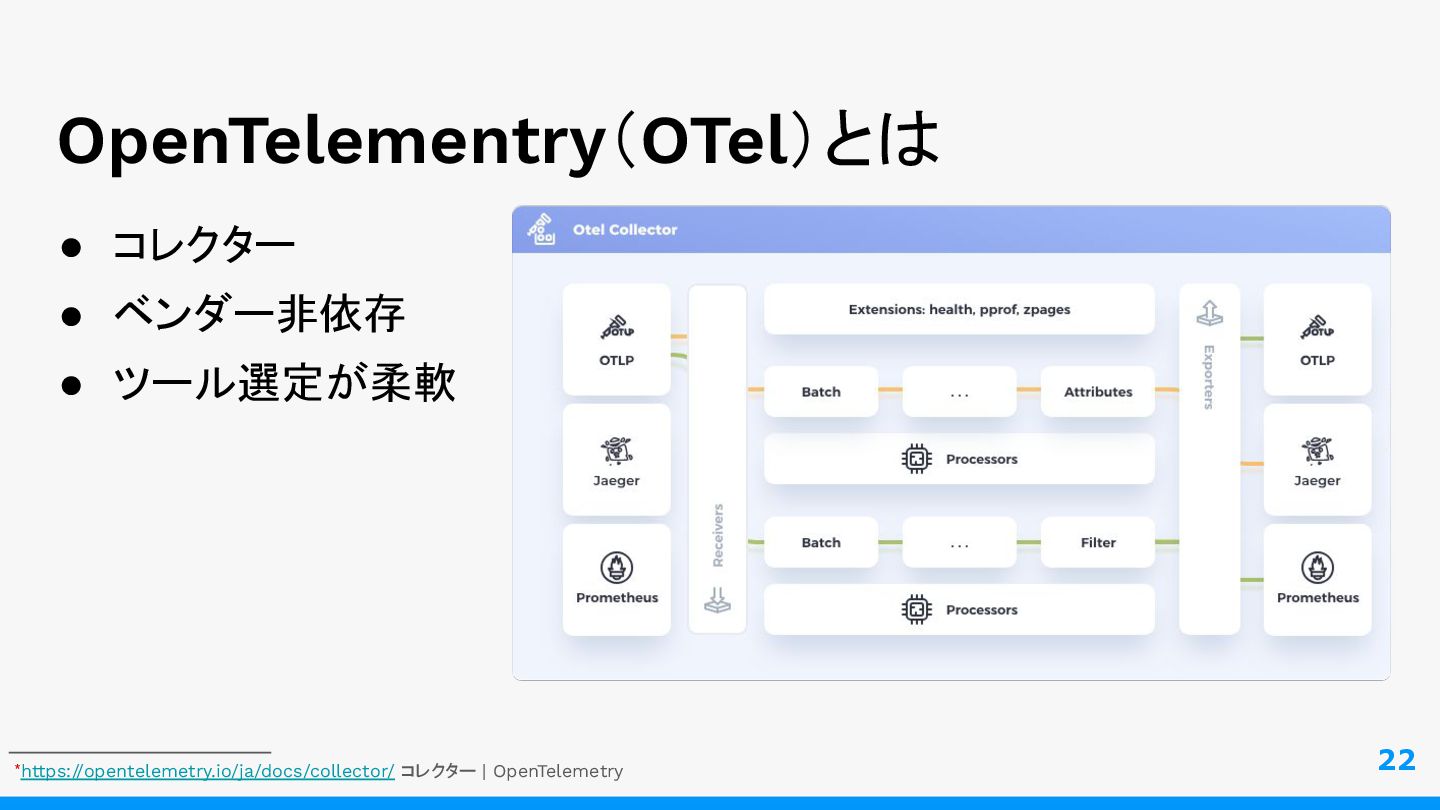 OpenTelementry（OTel）とは

● コレクター
● ベンダー非依存
● ツール選定が柔軟

Otel Collector

OTLP
Jaeger
Prometheus

Receivers

Extensions: health, pprof, zpages

Batch
...
Attributes
Processors

Batch
...
Filter
Processors

Exporters

OTLP
Jaeger
Prometheus

*https://opentelemetry.io/ja/docs/collector/ コレクター | OpenTelemetry

22